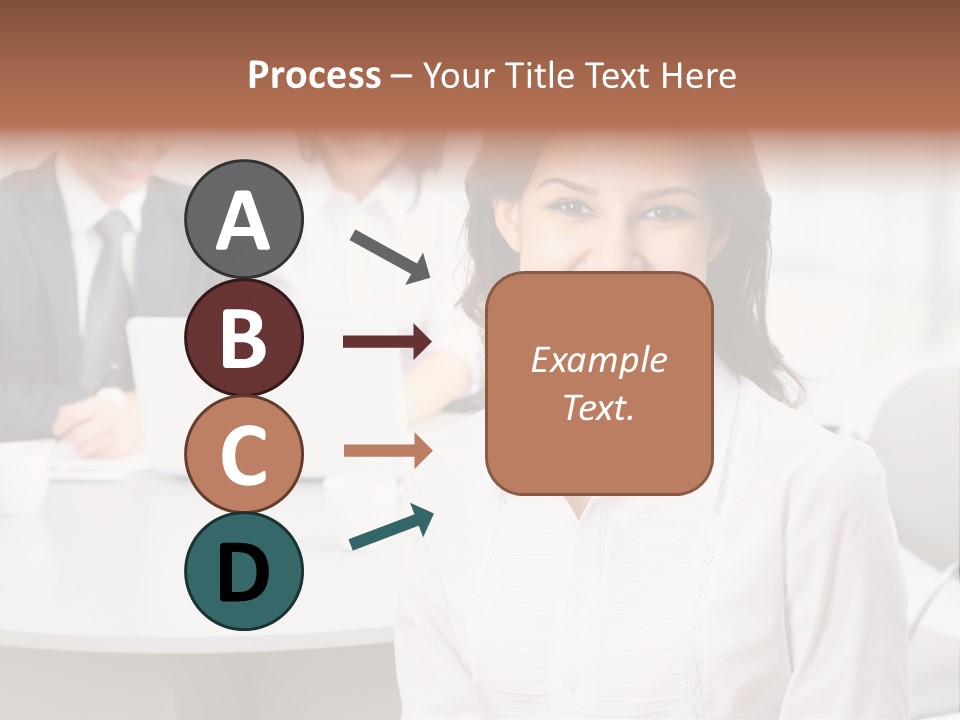 Process – Your Title Text Here

A

B

C

D

Example Text.